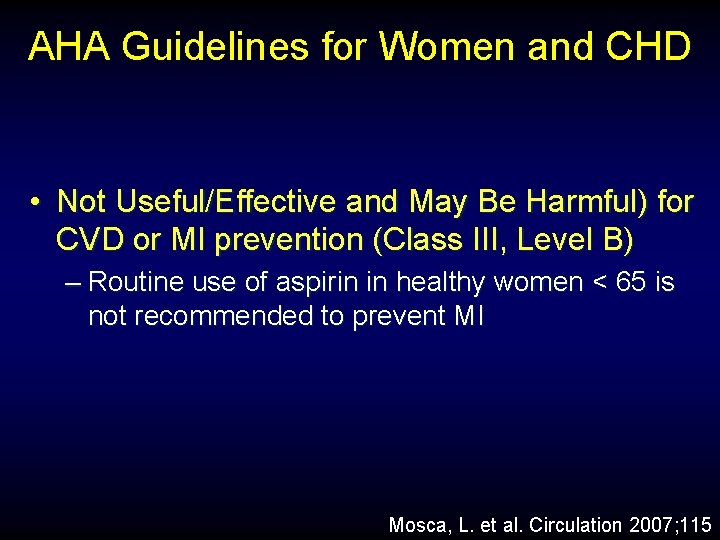 AHA Guidelines for Women and CHD

• Not Useful/Effective and May Be Harmful) for CVD or MI prevention (Class III, Level B)

– Routine use of aspirin in healthy women < 65 is not recommended to prevent MI

Mosca, L. et al. Circulation 2007;115